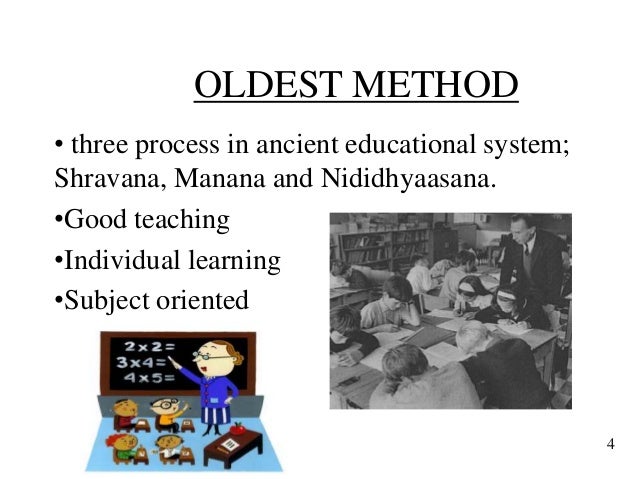 OLDEST METHOD

• three process in ancient educational system; Shravana, Manana and Nididhyaasana.

•Good teaching

•Individual learning

•Subject oriented

2x2=
3x4=
4x5=

4